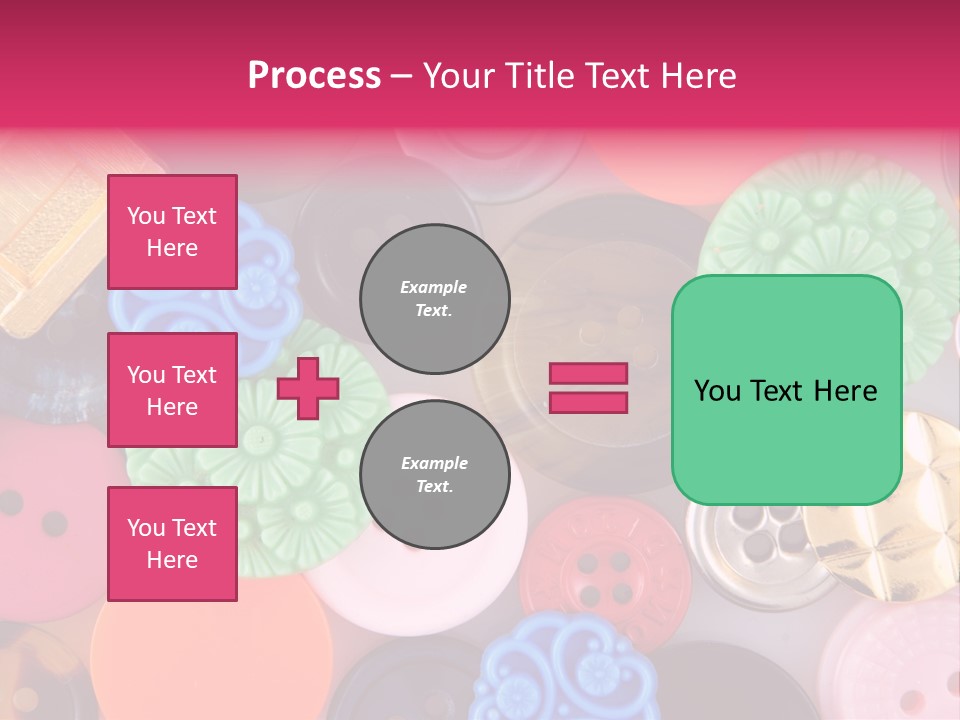 Process – Your Title Text Here

You Text Here

You Text Here

You Text Here

Example Text.

Example Text.

You Text Here